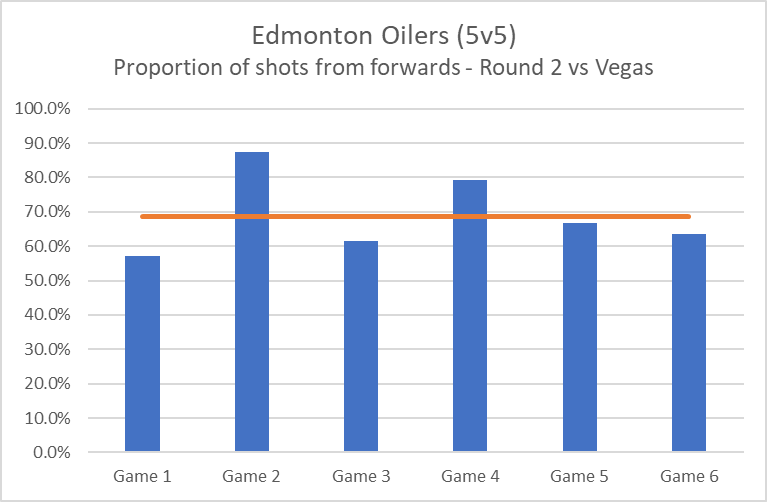 Edmonton Oilers (5v5)
Proportion of shots from forwards - Round 2 vs Vegas

100.0%
90.0%
80.0%
70.0%
60.0%
50.0%
40.0%
30.0%
20.0%
10.0%
0.0%

Game 1
Game 2
Game 3
Game 4
Game 5
Game 6